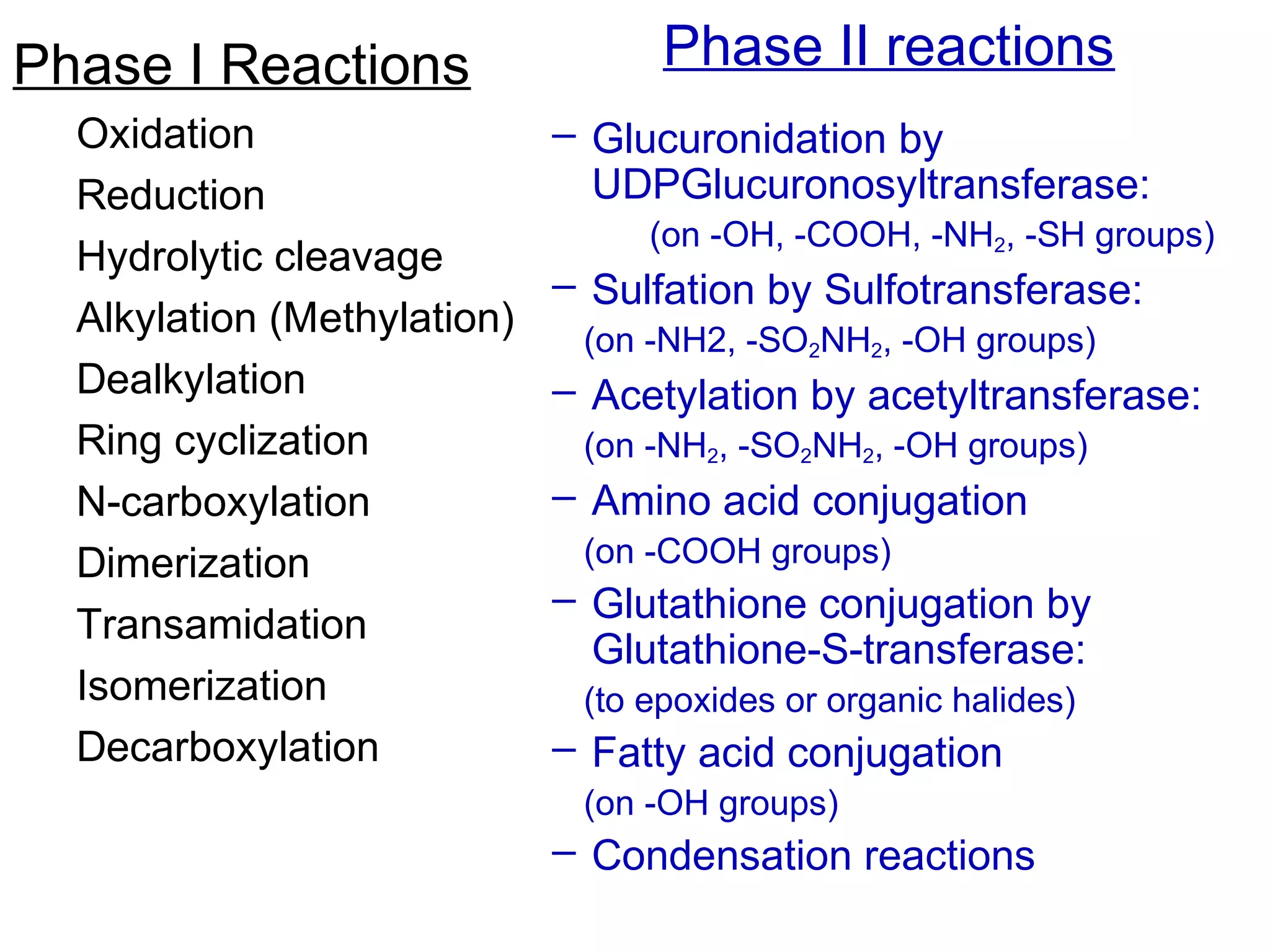 Phase I Reactions

Oxidation
Reduction
Hydrolytic cleavage
Alkylation (Methylation)
Dealkylation
Ring cyclization
N-carboxylation
Dimerization
Transamidation
Isomerization
Decarboxylation

Phase II reactions

– Glucuronidation by UDPGlucuronosyltransferase:
(on -OH, -COOH, -$NH_2$, -SH groups)
– Sulfation by Sulfotransferase:
(on -NH2, -$SO_2NH_2$, -OH groups)
– Acetylation by acetyltransferase:
(on -$NH_2$, -$SO_2NH_2$, -OH groups)
– Amino acid conjugation
(on -COOH groups)
– Glutathione conjugation by Glutathione-S-transferase:
(to epoxides or organic halides)
– Fatty acid conjugation
(on -OH groups)
– Condensation reactions